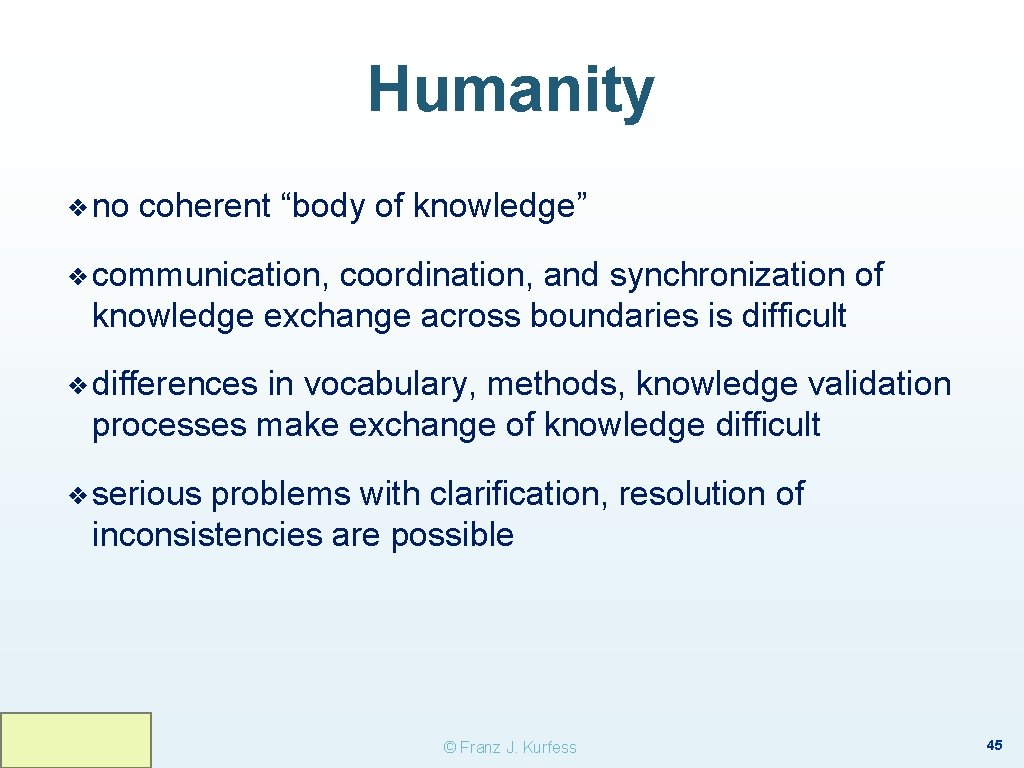 Humanity

❖ no coherent "body of knowledge"

❖ communication, coordination, and synchronization of knowledge exchange across boundaries is difficult

❖ differences in vocabulary, methods, knowledge validation processes make exchange of knowledge difficult

❖ serious problems with clarification, resolution of inconsistencies are possible

© Franz J. Kurfess

45